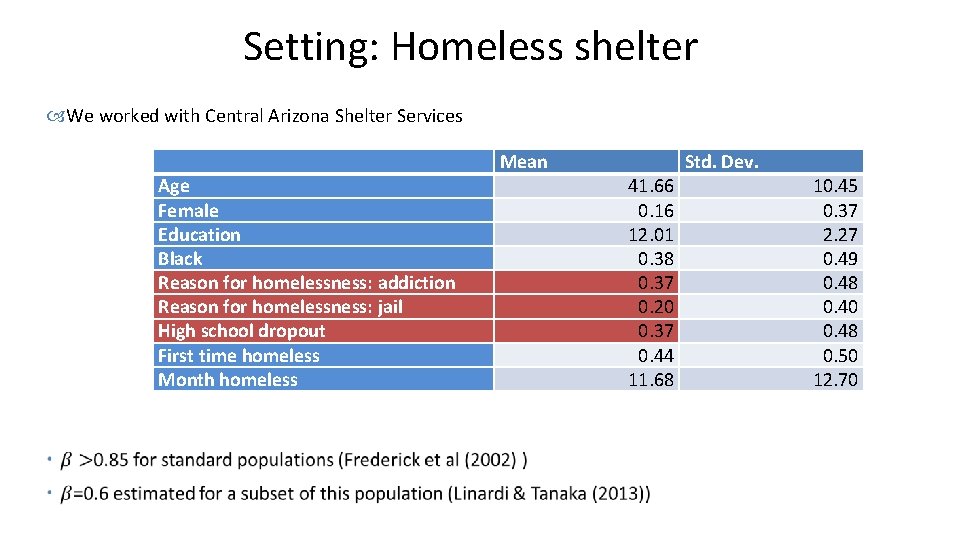 Setting: Homeless shelter

We worked with Central Arizona Shelter Services

| | Mean | Std. Dev. |
|---|---|---|
| Age | 41.66 | 10.45 |
| Female | 0.16 | 0.37 |
| Education | 12.01 | 2.27 |
| Black | 0.38 | 0.49 |
| Reason for homelessness: addiction | 0.37 | 0.48 |
| Reason for homelessness: jail | 0.20 | 0.40 |
| High school dropout | 0.37 | 0.48 |
| First time homeless | 0.44 | 0.50 |
| Month homeless | 11.68 | 12.70 |

• $\beta$ >0.85 for standard populations (Frederick et al (2002) )

• $\beta$=0.6 estimated for a subset of this population (Linardi & Tanaka (2013))